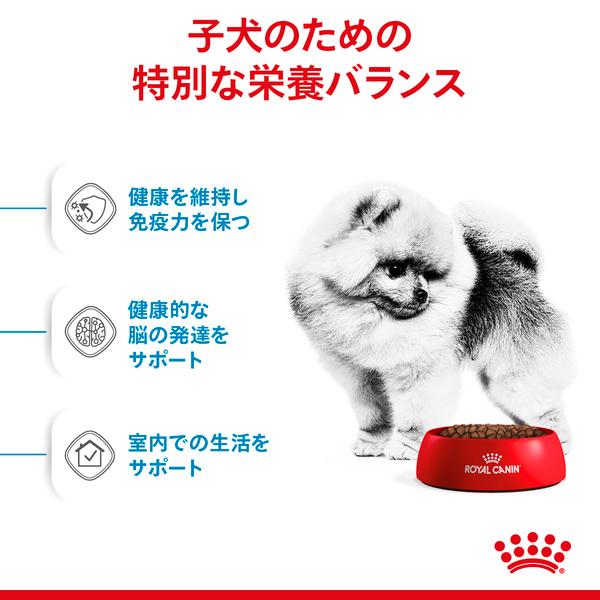 子犬のための
特別な栄養バランス

健康を維持し
免疫力を保つ

健康的な
脳の発達を
サポート

室内での生活を
サポート

ROYAL CANIN